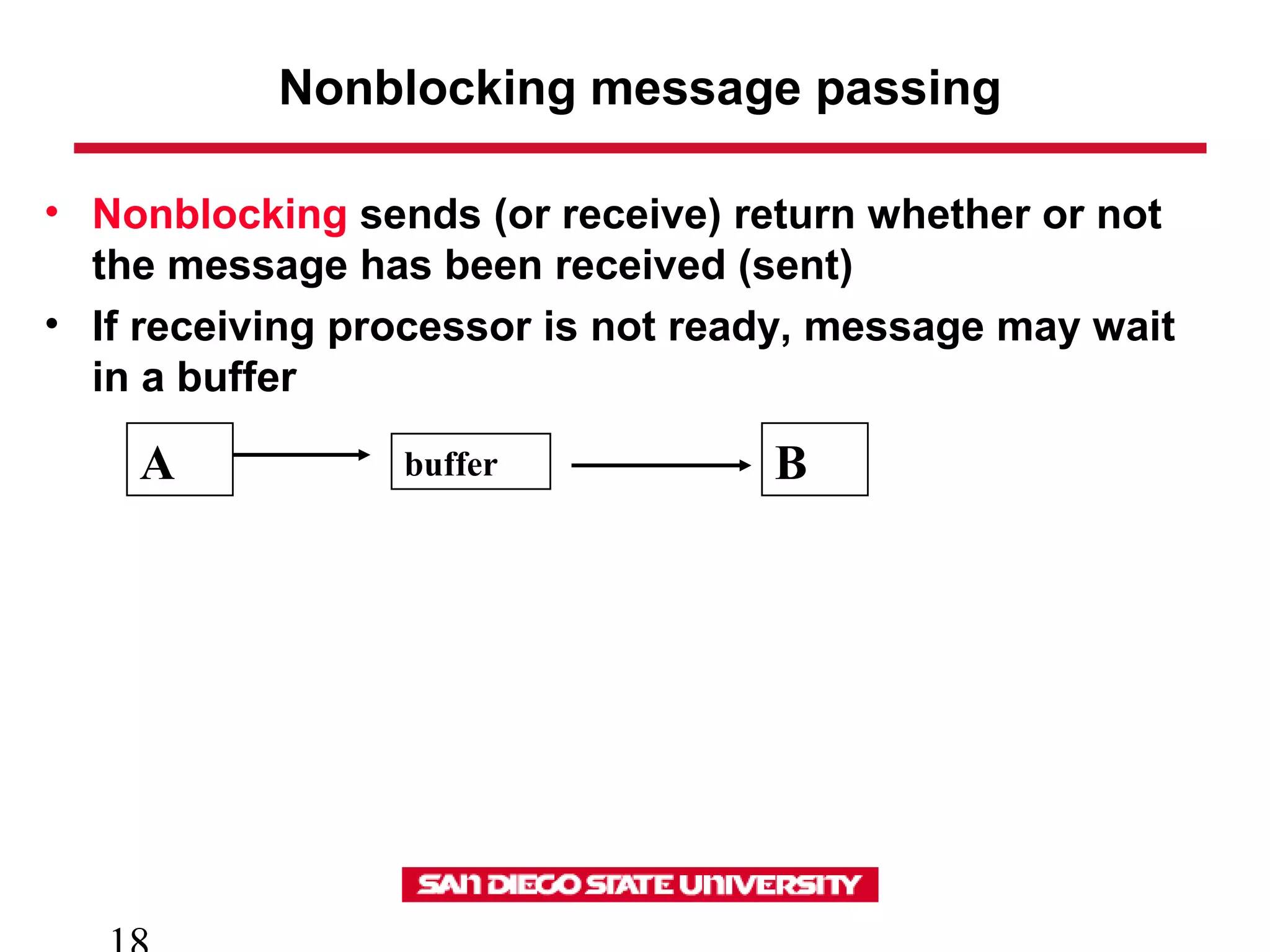 Nonblocking message passing

• Nonblocking sends (or receive) return whether or not the message has been received (sent)
• If receiving processor is not ready, message may wait in a buffer

A
buffer
B

SAN DIEGO STATE UNIVERSITY

18